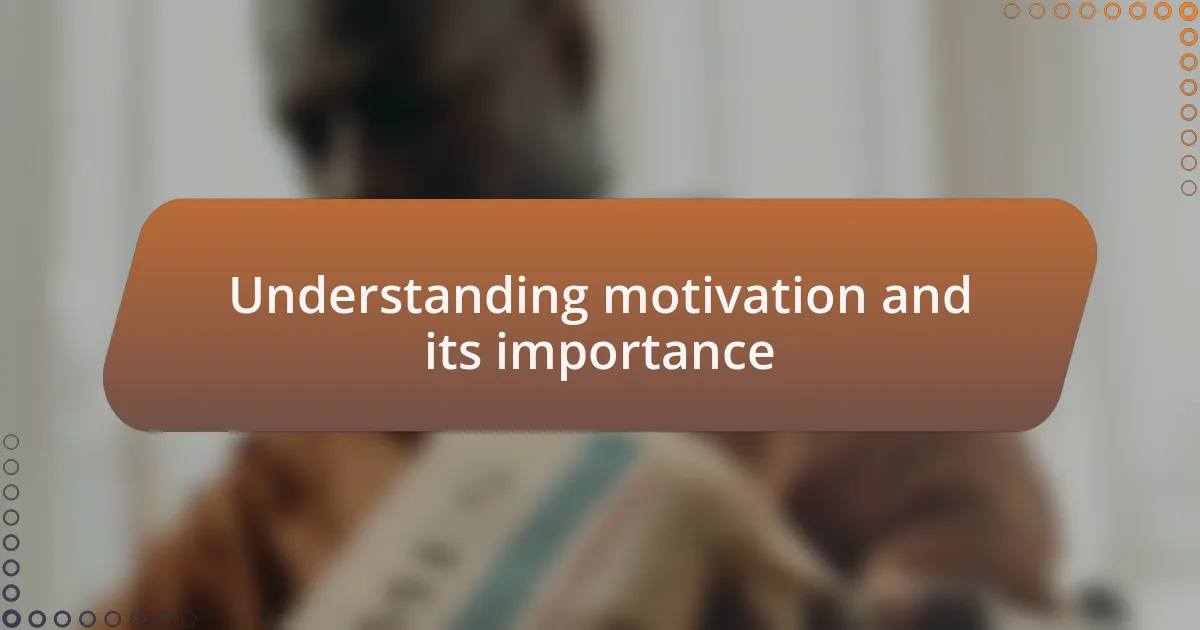 Understanding motivation and its importance